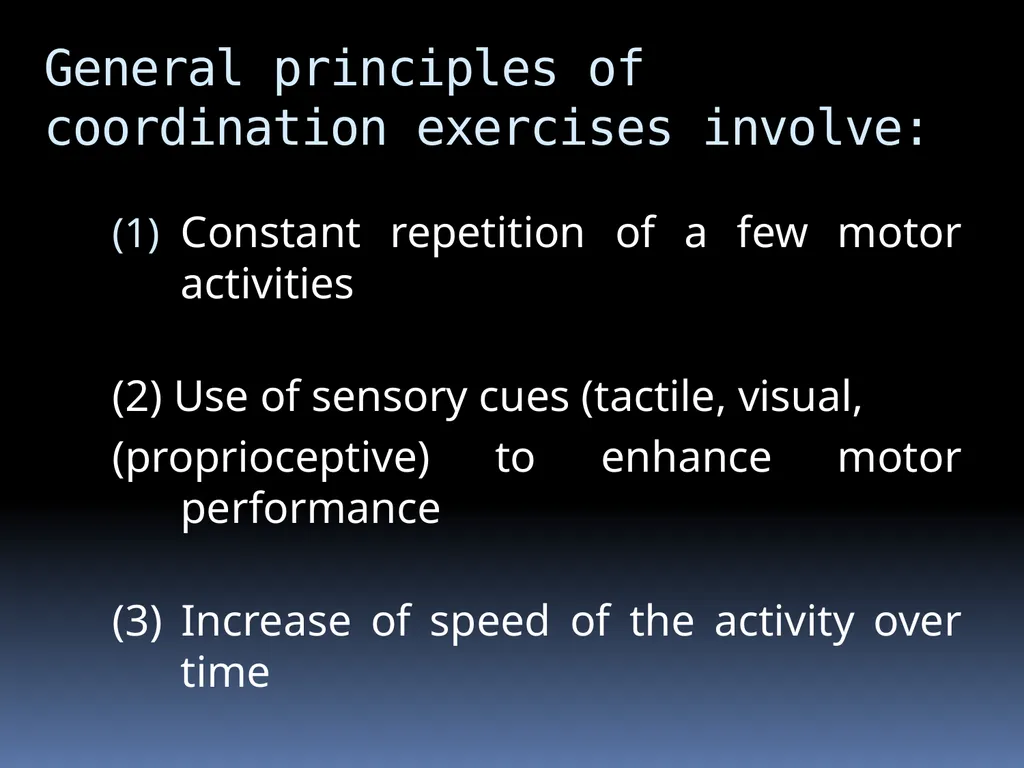 General principles of coordination exercises involve:

(1) Constant repetition of a few motor activities

(2) Use of sensory cues (tactile, visual,

(proprioceptive) to enhance motor performance

(3) Increase of speed of the activity over time